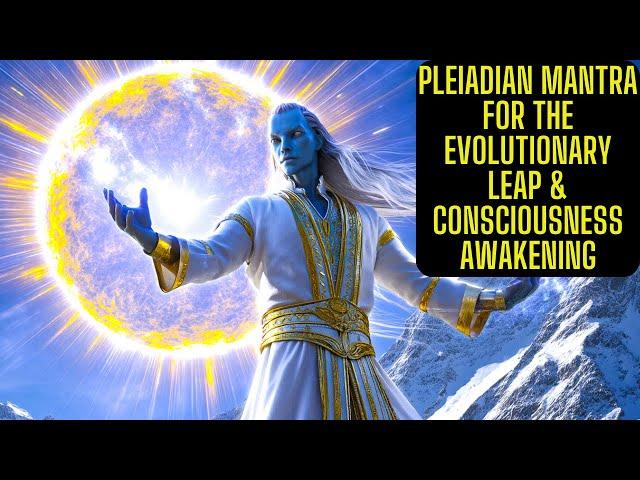 PLEIADIAN MANTRA FOR THE EVOLUTIONARY LEAP & CONSCIOUSNESS AWAKENING